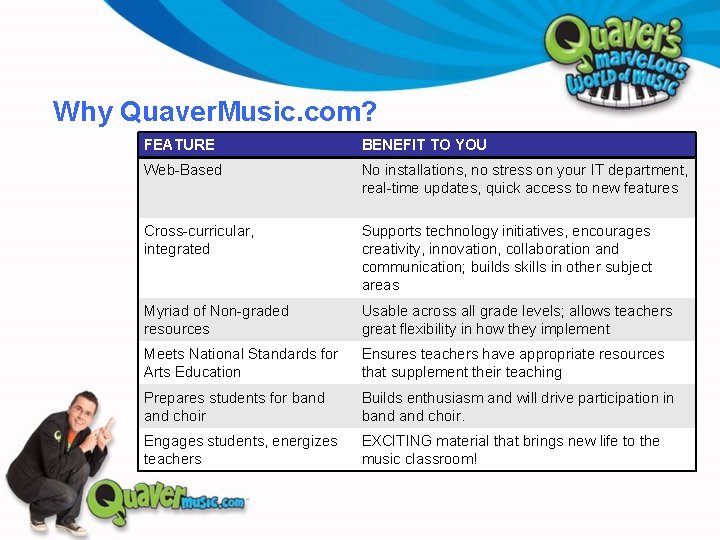 Quaver's marvelous World of Music

Why QuaverMusic.com?

| FEATURE | BENEFIT TO YOU |
|---|---|
| Web-Based | No installations, no stress on your IT department, real-time updates, quick access to new features |
| Cross-curricular, integrated | Supports technology initiatives, encourages creativity, innovation, collaboration and communication; builds skills in other subject areas |
| Myriad of Non-graded resources | Usable across all grade levels; allows teachers great flexibility in how they implement |
| Meets National Standards for Arts Education | Ensures teachers have appropriate resources that supplement their teaching |
| Prepares students for band and choir | Builds enthusiasm and will drive participation in band and choir. |
| Engages students, energizes teachers | EXCITING material that brings new life to the music classroom! |

QuaverMusic.com